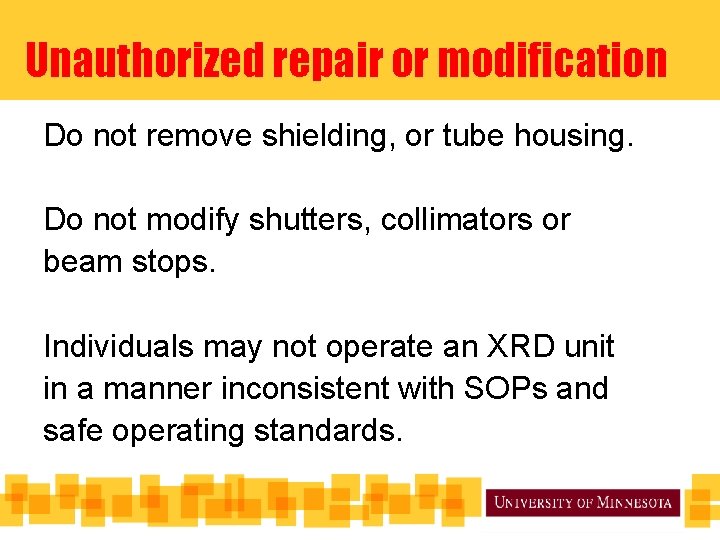 Unauthorized repair or modification

Do not remove shielding, or tube housing.

Do not modify shutters, collimators or beam stops.

Individuals may not operate an XRD unit in a manner inconsistent with SOPs and safe operating standards.

UNIVERSITY OF MINNESOTA